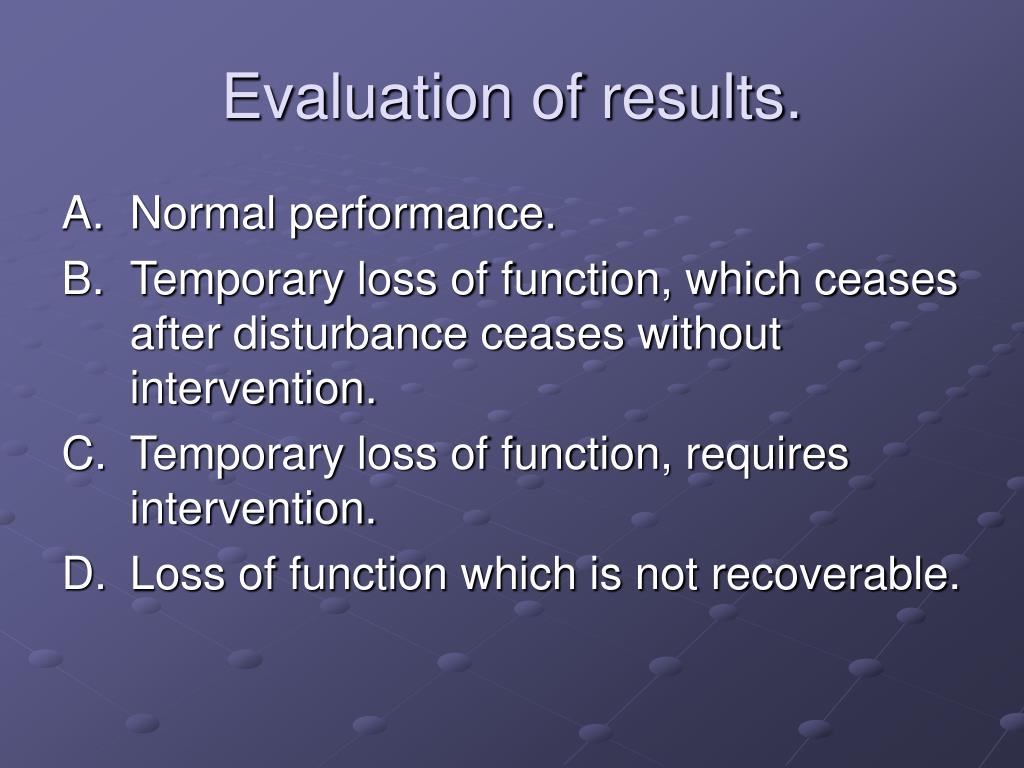 Evaluation of results.

A. Normal performance.
B. Temporary loss of function, which ceases after disturbance ceases without intervention.
C. Temporary loss of function, requires intervention.
D. Loss of function which is not recoverable.